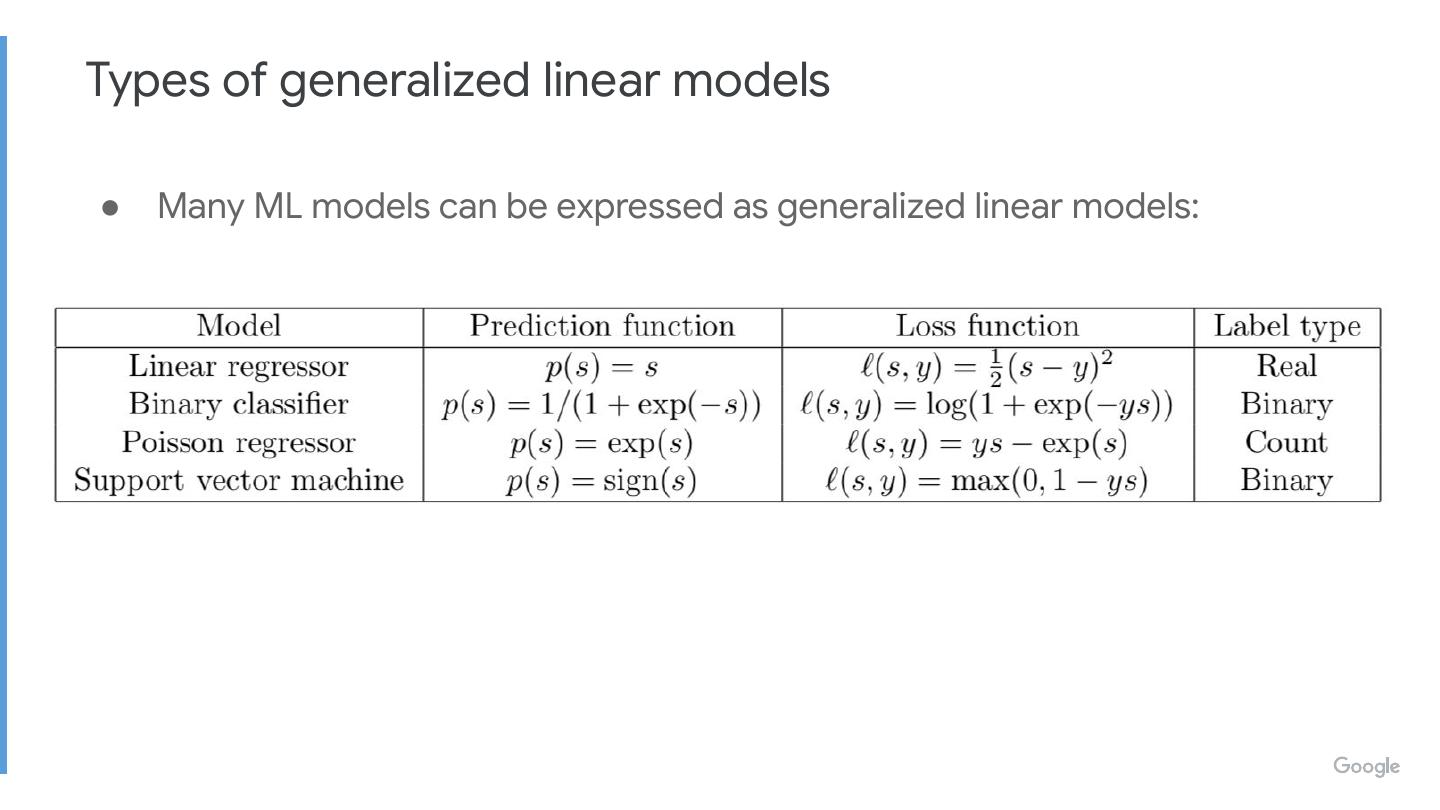 Types of generalized linear models

● Many ML models can be expressed as generalized linear models:

| Model | Prediction function | Loss function | Label type |
|---|---|---|---|
| Linear regressor | $p(s) = s$ | $\ell(s, y) = \frac{1}{2}(s - y)^2$ | Real |
| Binary classifier | $p(s) = 1/(1 + \exp(-s))$ | $\ell(s, y) = \log(1 + \exp(-ys))$ | Binary |
| Poisson regressor | $p(s) = \exp(s)$ | $\ell(s, y) = ys - \exp(s)$ | Count |
| Support vector machine | $p(s) = \text{sign}(s)$ | $\ell(s, y) = \max(0, 1 - ys)$ | Binary |

Google